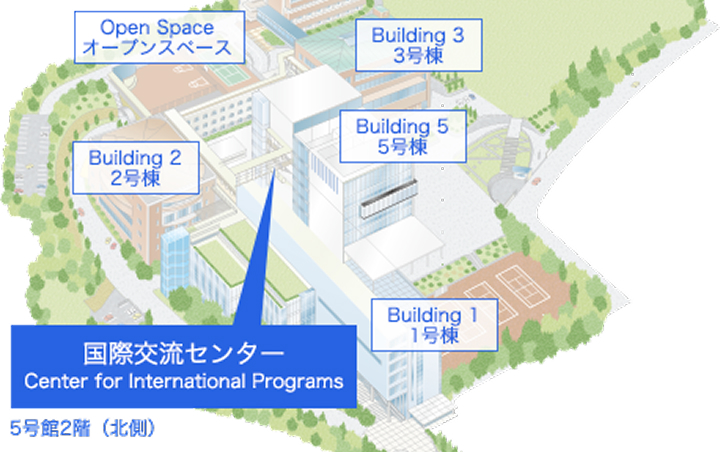 Open Space
オープンスペース

Building 3
3号棟

Building 5
5号棟

Building 2
2号棟

Building 1
1号棟

国際交流センター
Center for International Programs

5号館2階（北側）